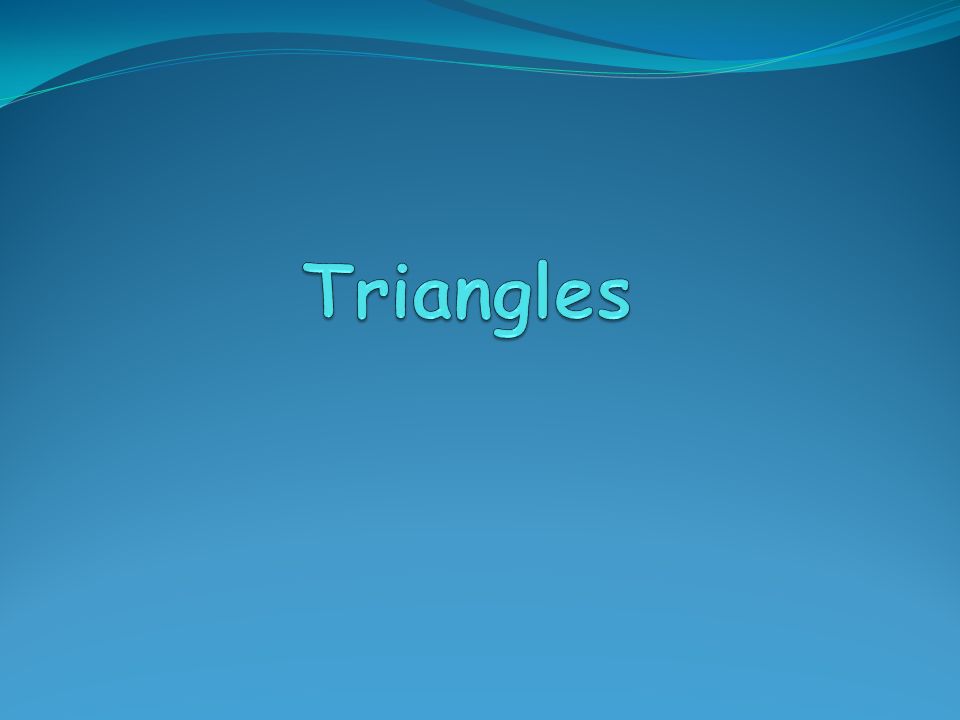 Triangles